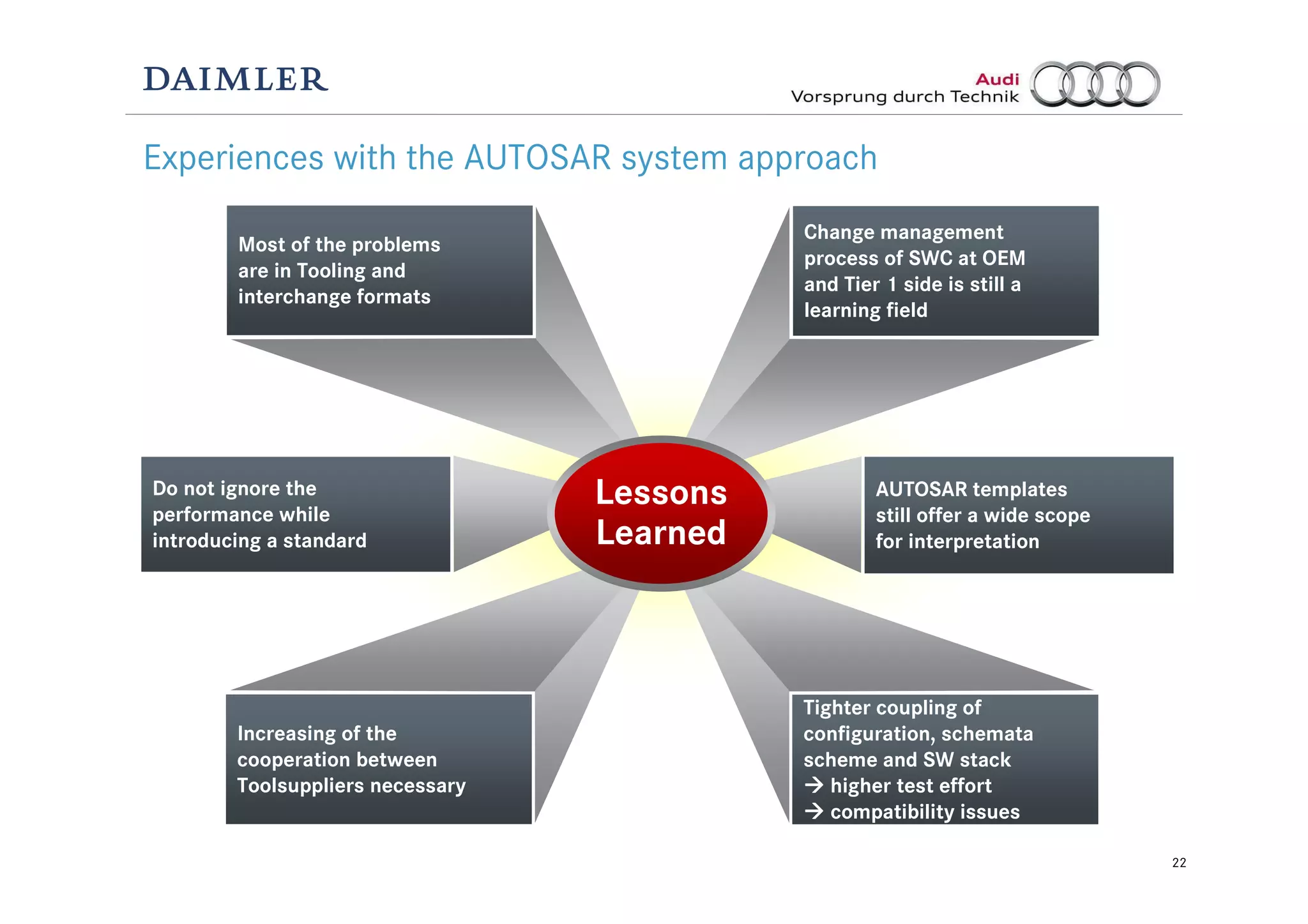 DAIMLER

Audi
Vorsprung durch Technik

Experiences with the AUTOSAR system approach

Most of the problems are in Tooling and interchange formats

Change management process of SWC at OEM and Tier 1 side is still a learning field

Do not ignore the performance while introducing a standard

Lessons Learned

AUTOSAR templates still offer a wide scope for interpretation

Increasing of the cooperation between Toolsuppliers necessary

Tighter coupling of configuration, schemata scheme and SW stack
→ higher test effort
→ compatibility issues

22